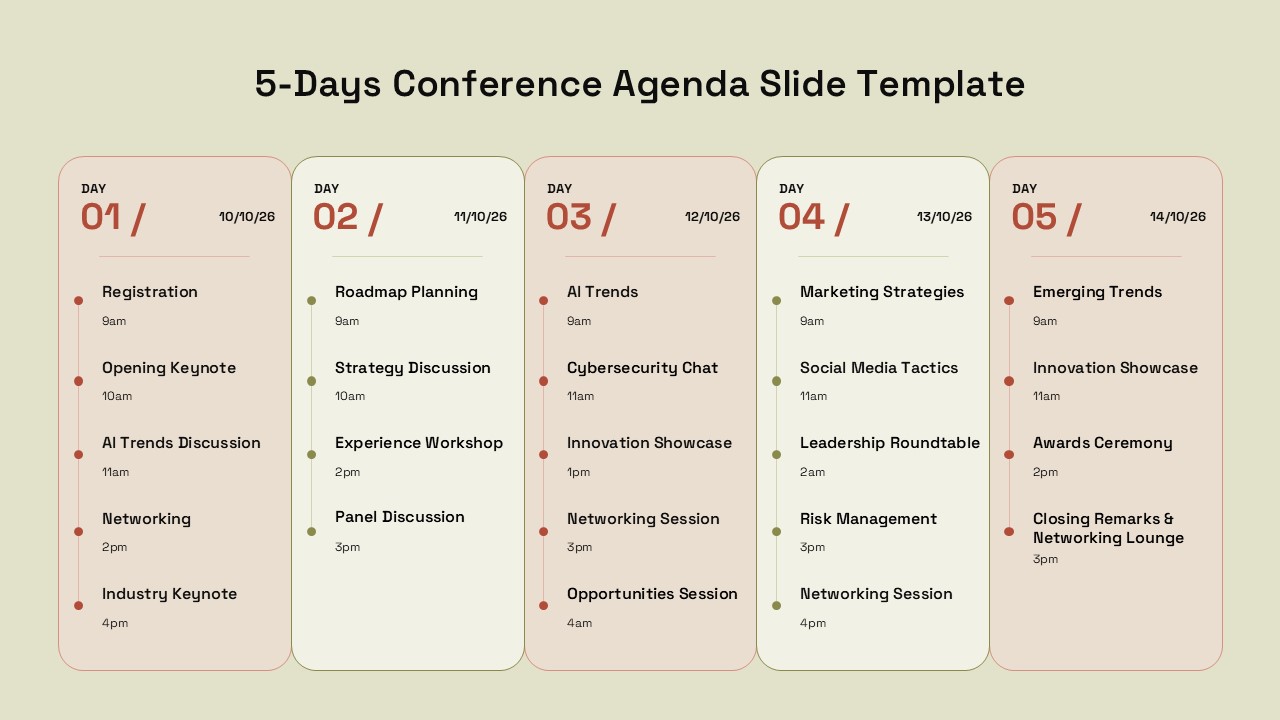 5-Days Conference Agenda Slide Template

DAY
01 /
10/10/26

Registration
9am

Opening Keynote
10am

AI Trends Discussion
11am

Networking
2pm

Industry Keynote
4pm

DAY
02 /
11/10/26

Roadmap Planning
9am

Strategy Discussion
10am

Experience Workshop
2pm

Panel Discussion
3pm

DAY
03 /
12/10/26

AI Trends
9am

Cybersecurity Chat
11am

Innovation Showcase
1pm

Networking Session
3pm

Opportunities Session
4am

DAY
04 /
13/10/26

Marketing Strategies
9am

Social Media Tactics
11am

Leadership Roundtable
2am

Risk Management
3pm

Networking Session
4pm

DAY
05 /
14/10/26

Emerging Trends
9am

Innovation Showcase
11am

Awards Ceremony
2pm

Closing Remarks & Networking Lounge
3pm